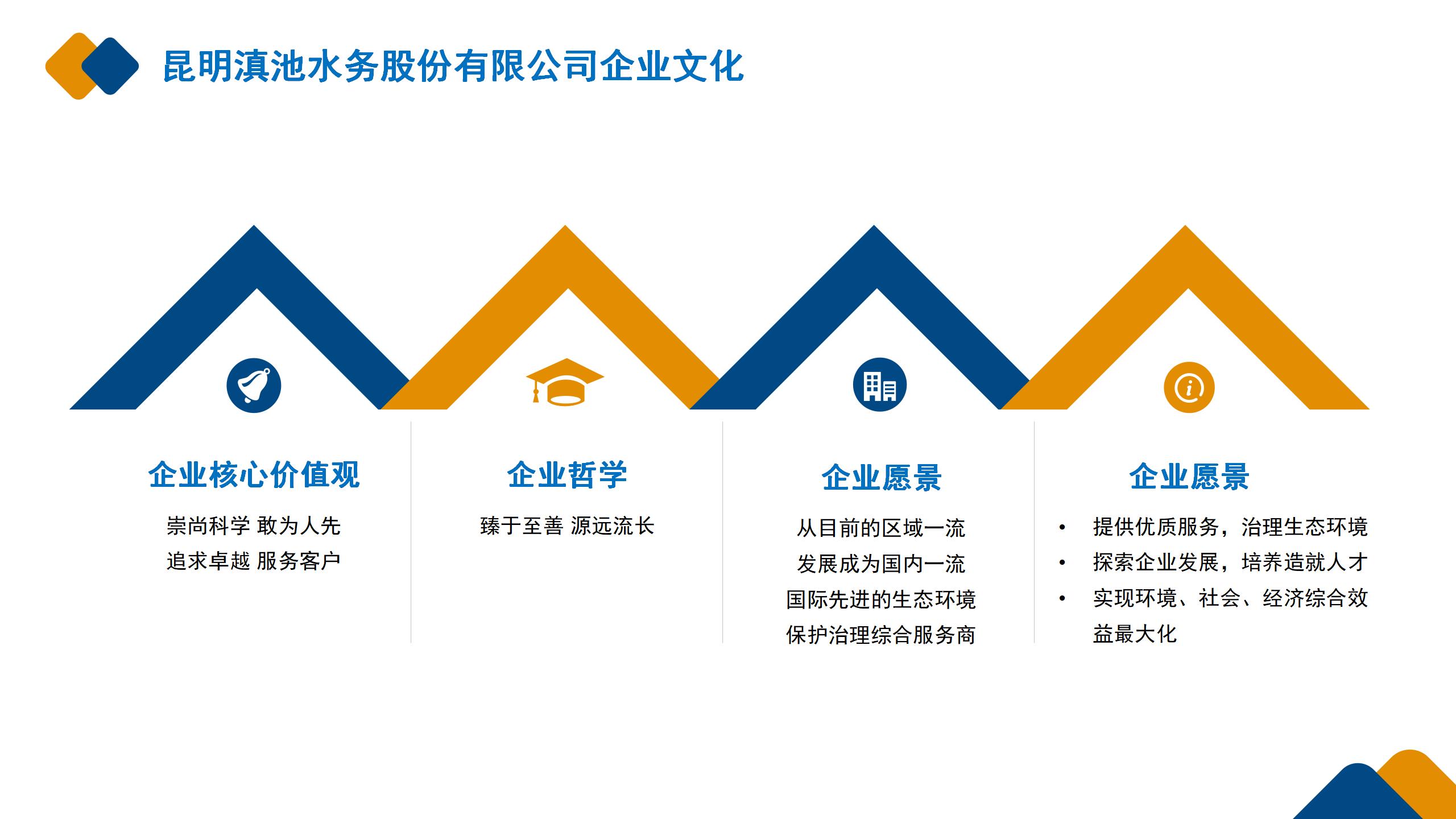 昆明滇池水务股份有限公司企业文化

企业核心价值观

崇尚科学 敢为人先
追求卓越 服务客户

企业哲学

臻于至善 源远流长

企业愿景

从目前的区域一流
发展成为国内一流
国际先进的生态环境
保护治理综合服务商

企业愿景

• 提供优质服务，治理生态环境
• 探索企业发展，培养造就人才
• 实现环境、社会、经济综合效益最大化